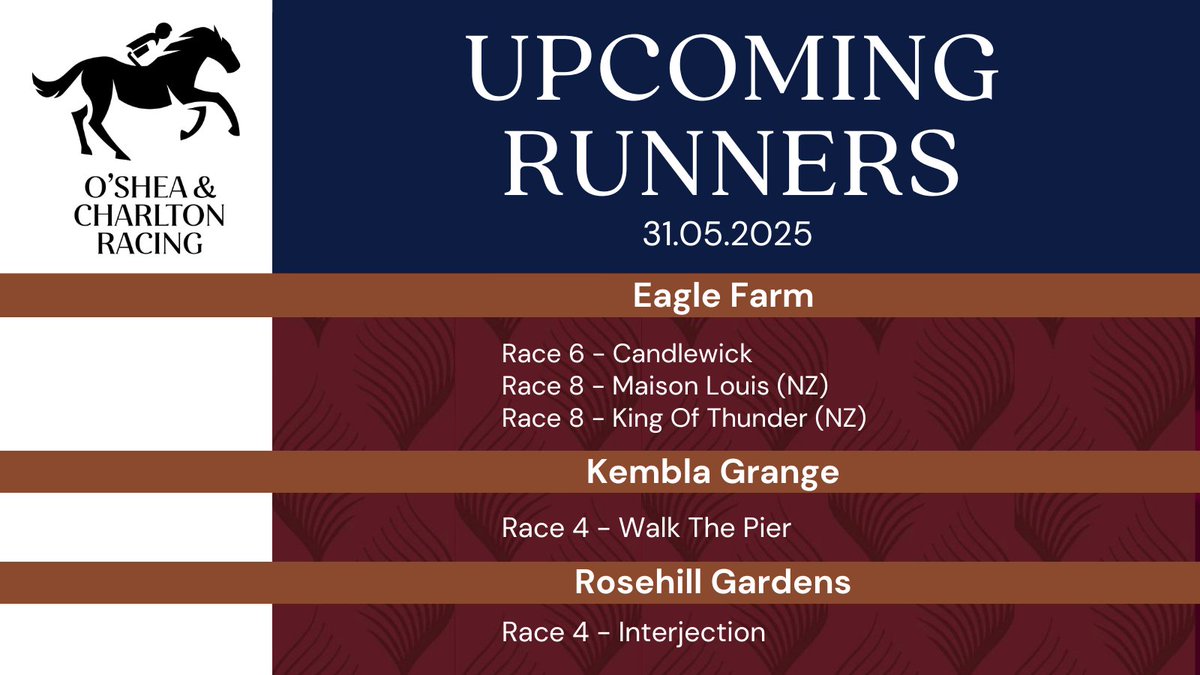 O'SHEA & CHARLTON RACING

UPCOMING RUNNERS
31.05.2025

Eagle Farm

Race 6 - Candlewick
Race 8 - Maison Louis (NZ)
Race 8 - King Of Thunder (NZ)

Kembla Grange

Race 4 - Walk The Pier

Rosehill Gardens

Race 4 - Interjection